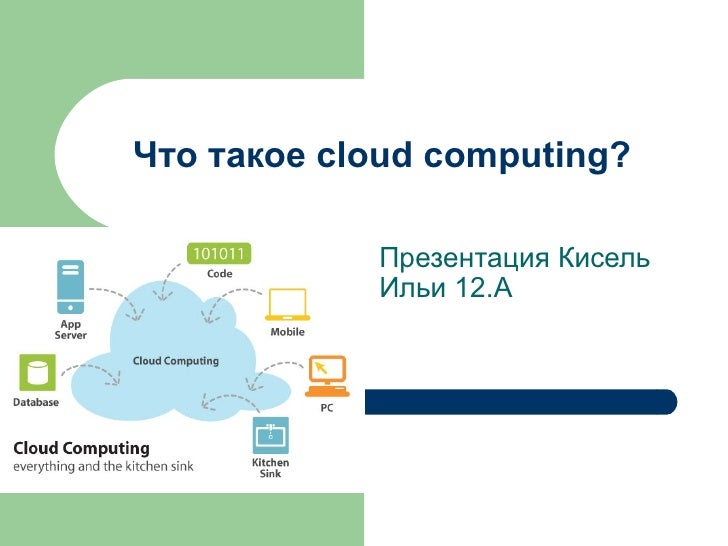 Что такое cloud computing?

Презентация Кисель Ильи 12.А

101011
Code

App Server

Mobile

Cloud Computing

Database

PC

Kitchen Sink

Cloud Computing
everything and the kitchen sink